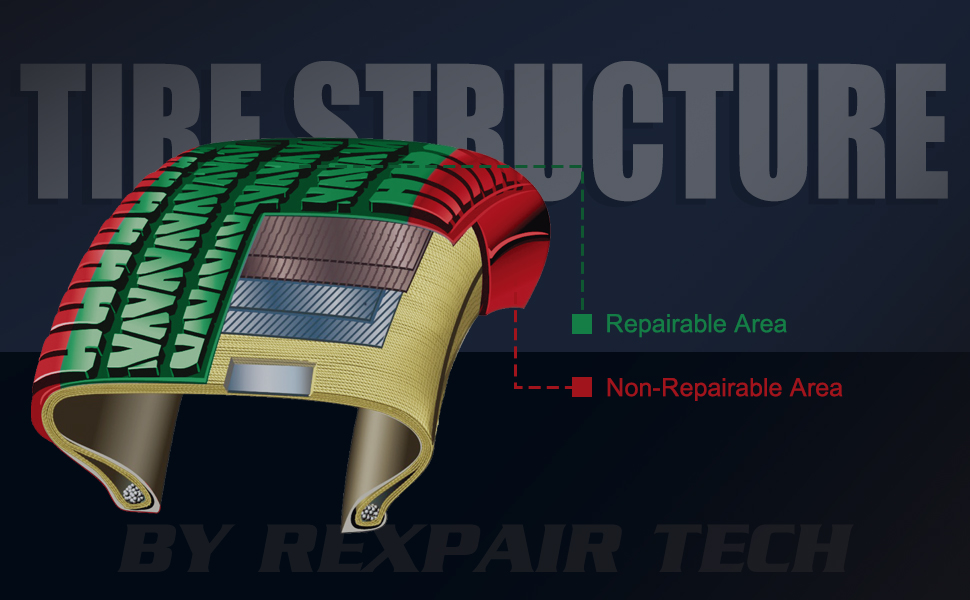 TIRE STRUCTURE

Repairable Area

Non-Repairable Area

BY REXPAIR TECH